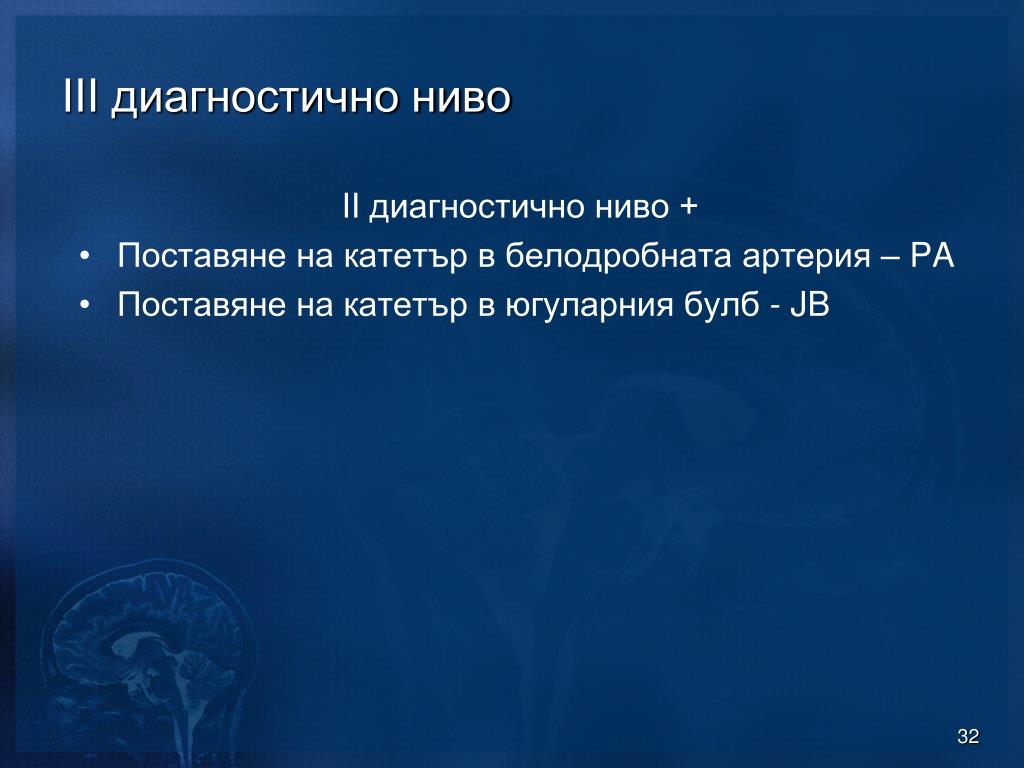 III диагностично ниво

II диагностично ниво +

• Поставяне на катетър в белодробната артерия – PA
• Поставяне на катетър в югуларния булб - JB

32